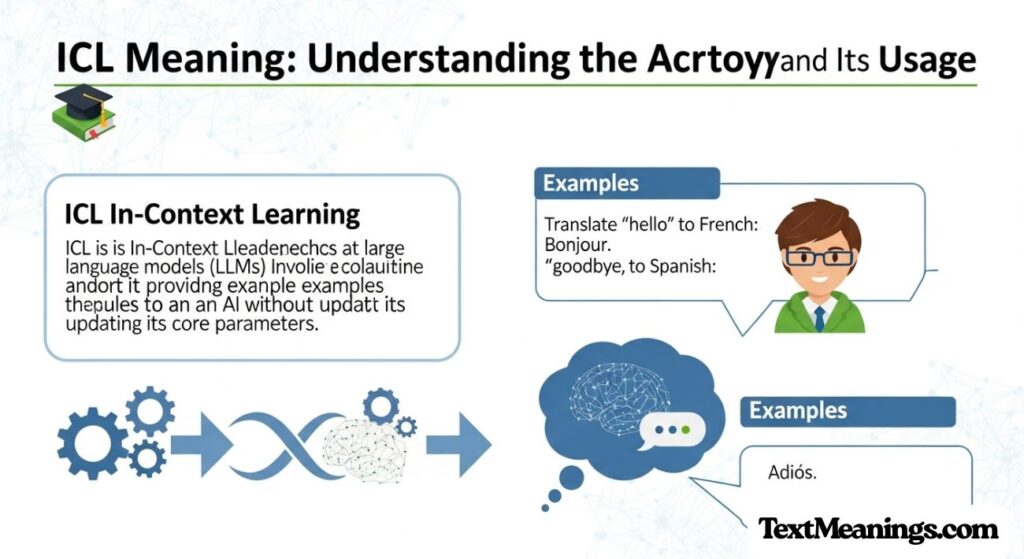 ICL Meaning: Understanding the Acrtoyyand Its Usage

ICL In-Context Learning

ICL is is In-Context Lleadenechcs at large language models (LLMs) Involie ecolauitine andort it providng example examples thepules to an an AI without updatt its updating its core parameters.

Examples

Translate "hello" to French: Bonjour.
"goodbye, to Spanish:

Examples

Adiós.

TextMeanings.com